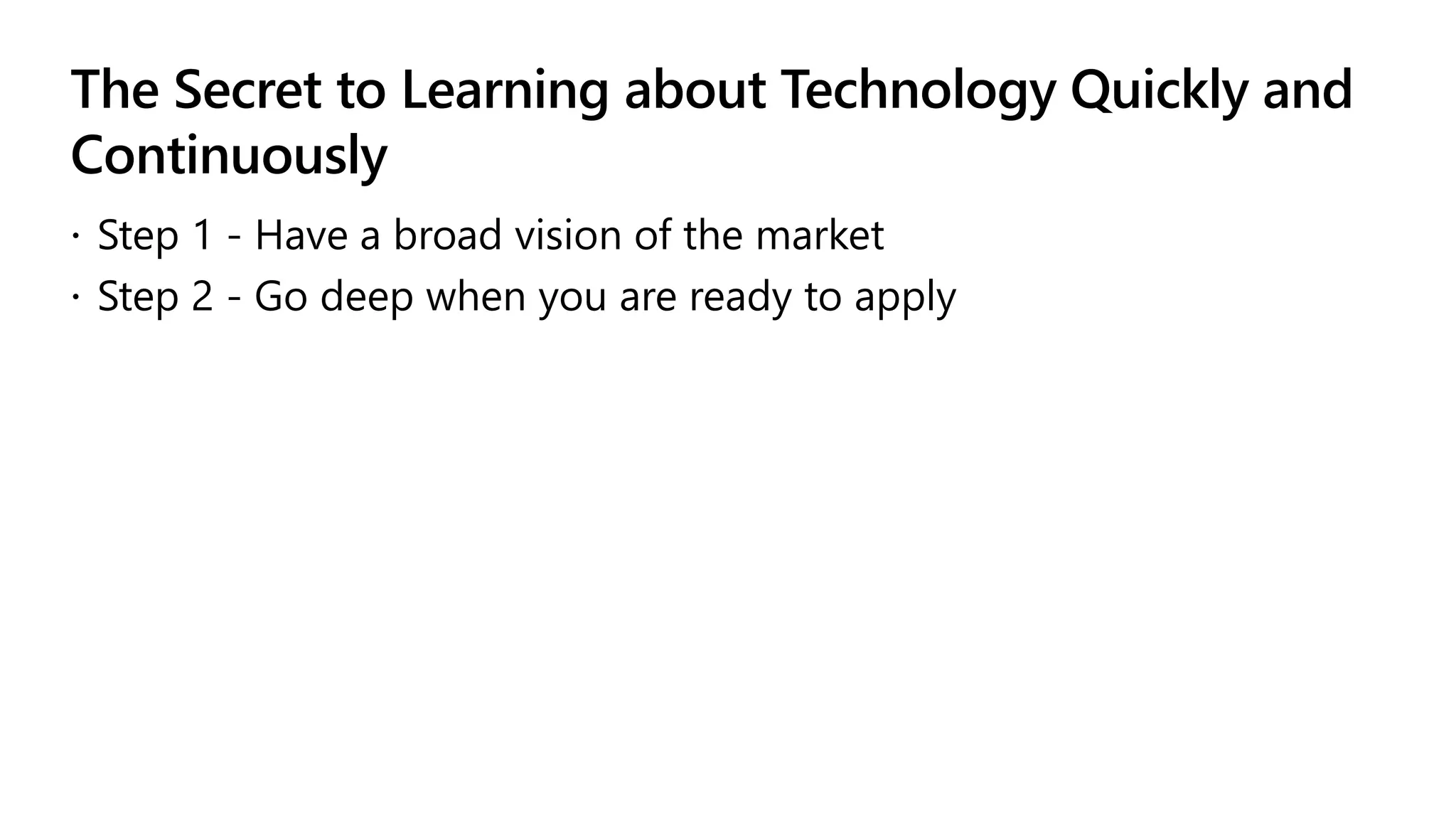 The Secret to Learning about Technology Quickly and Continuously

· Step 1 - Have a broad vision of the market
· Step 2 - Go deep when you are ready to apply